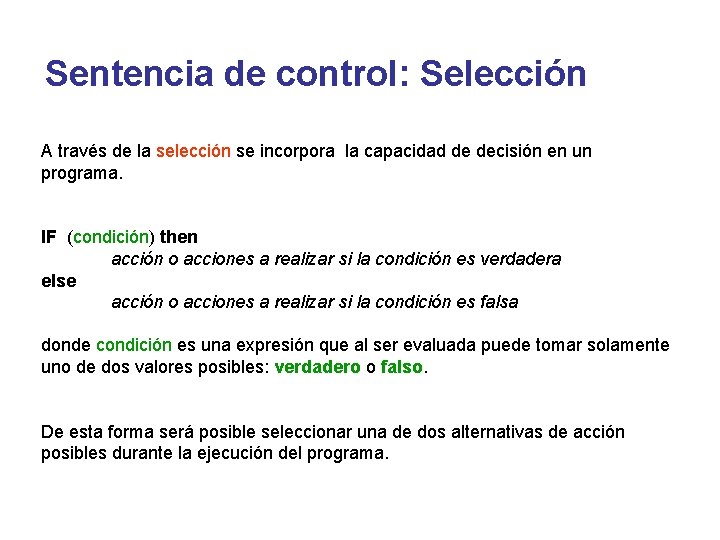 Sentencia de control: Selección

A través de la selección se incorpora la capacidad de decisión en un programa.

IF (condición) then
acción o acciones a realizar si la condición es verdadera
else
acción o acciones a realizar si la condición es falsa

donde condición es una expresión que al ser evaluada puede tomar solamente uno de dos valores posibles: verdadero o falso.

De esta forma será posible seleccionar una de dos alternativas de acción posibles durante la ejecución del programa.